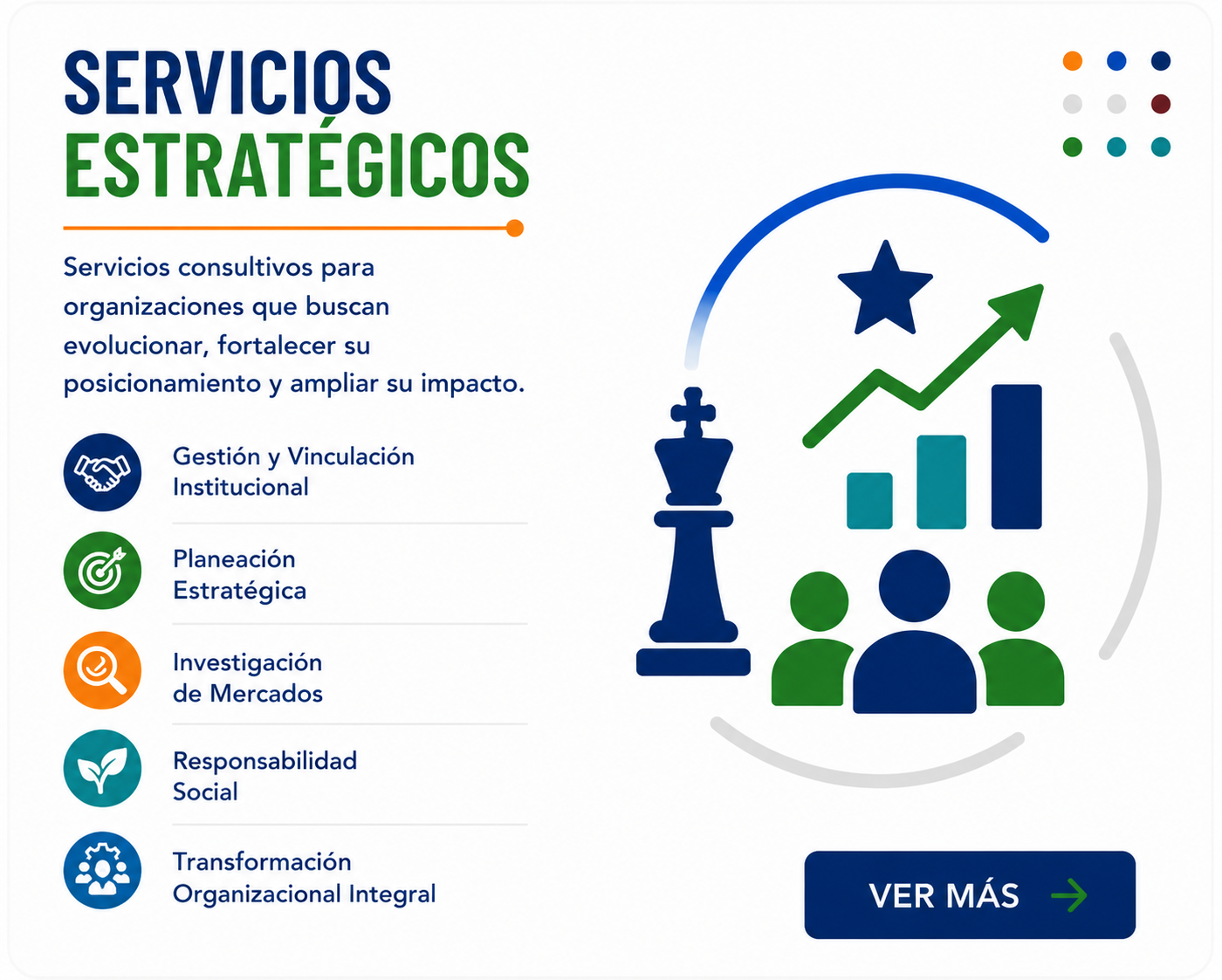 SERVICIOS
ESTRATÉGICOS

Servicios consultivos para organizaciones que buscan evolucionar, fortalecer su posicionamiento y ampliar su impacto.

Gestión y Vinculación Institucional

Planeación Estratégica

Investigación de Mercados

Responsabilidad Social

Transformación Organizacional Integral

VER MÁS